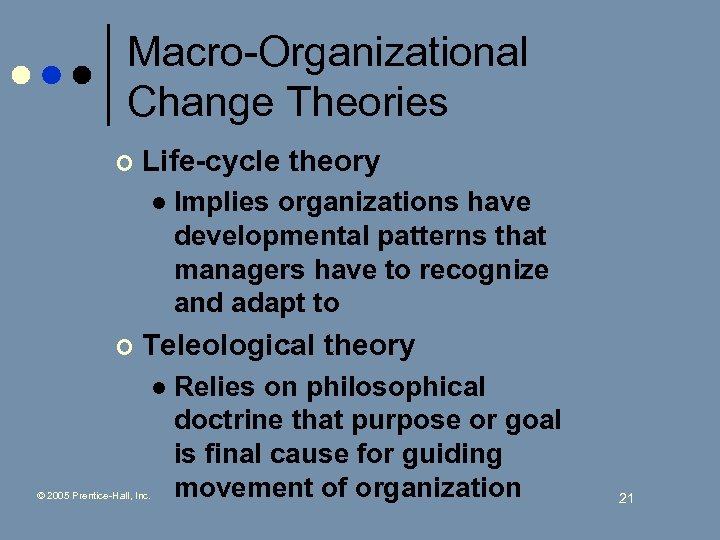 Macro-Organizational Change Theories

Life-cycle theory

Implies organizations have developmental patterns that managers have to recognize and adapt to

Teleological theory

Relies on philosophical doctrine that purpose or goal is final cause for guiding movement of organization

© 2005 Prentice-Hall, Inc.

21